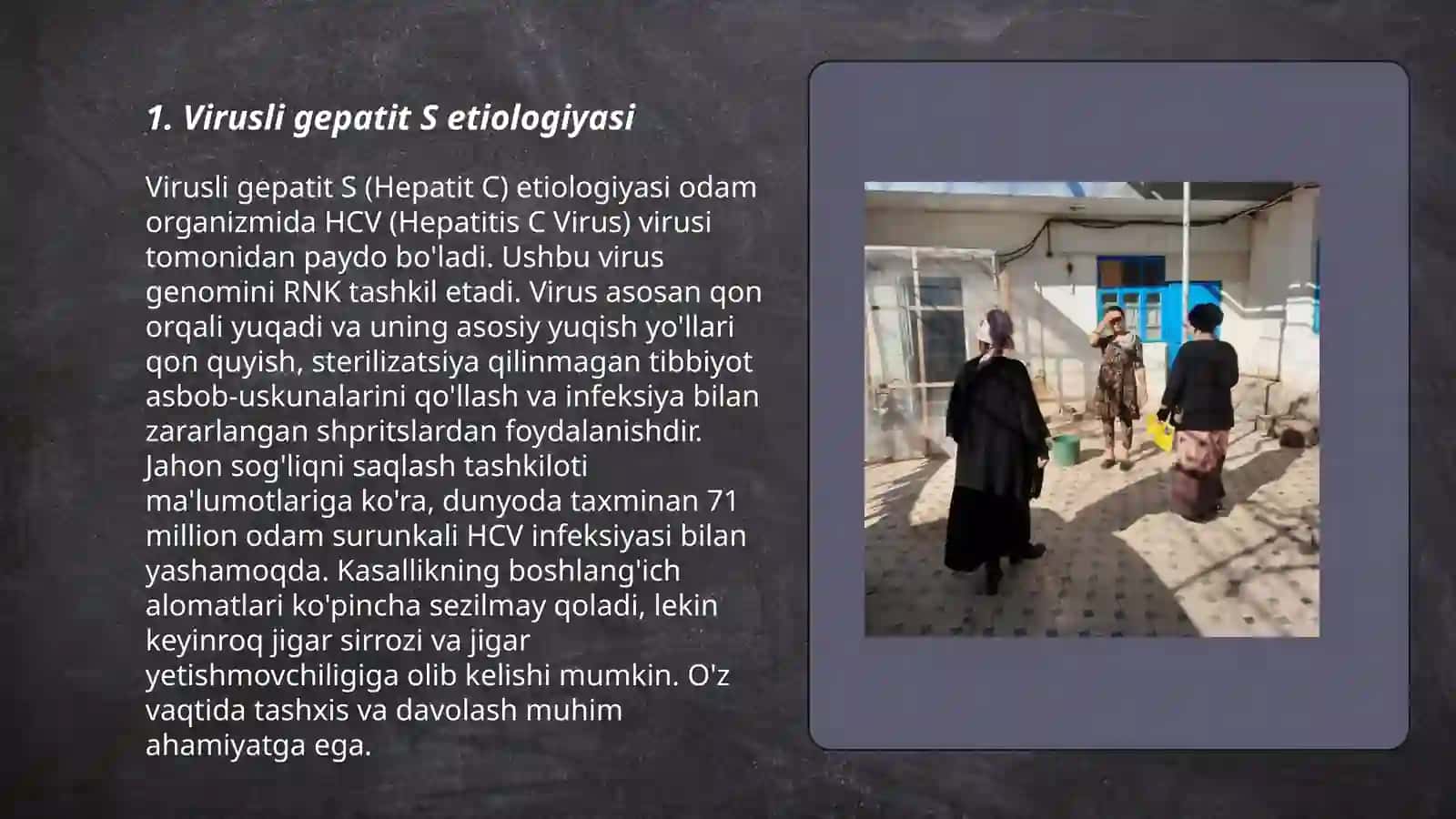 1. Virusli gepatit S etiologiyasi

Virusli gepatit S (Hepatit C) etiologiyasi odam organizmida HCV (Hepatitis C Virus) virusi tomonidan paydo bo'ladi. Ushbu virus genomini RNK tashkil etadi. Virus asosan qon orqali yuqadi va uning asosiy yuqish yo'llari qon quyish, sterilizatsiya qilinmagan tibbiyot asbob-uskunalarini qo'llash va infeksiya bilan zararlangan shpritslardan foydalanishdir. Jahon sog'liqni saqlash tashkiloti ma'lumotlariga ko'ra, dunyoda taxminan 71 million odam surunkali HCV infeksiyasi bilan yashamoqda. Kasallikning boshlang'ich alomatlari ko'pincha sezilmay qoladi, lekin keyinroq jigar sirrozi va jigar yetishmovchiligiga olib kelishi mumkin. O'z vaqtida tashxis va davolash muhim ahamiyatga ega.